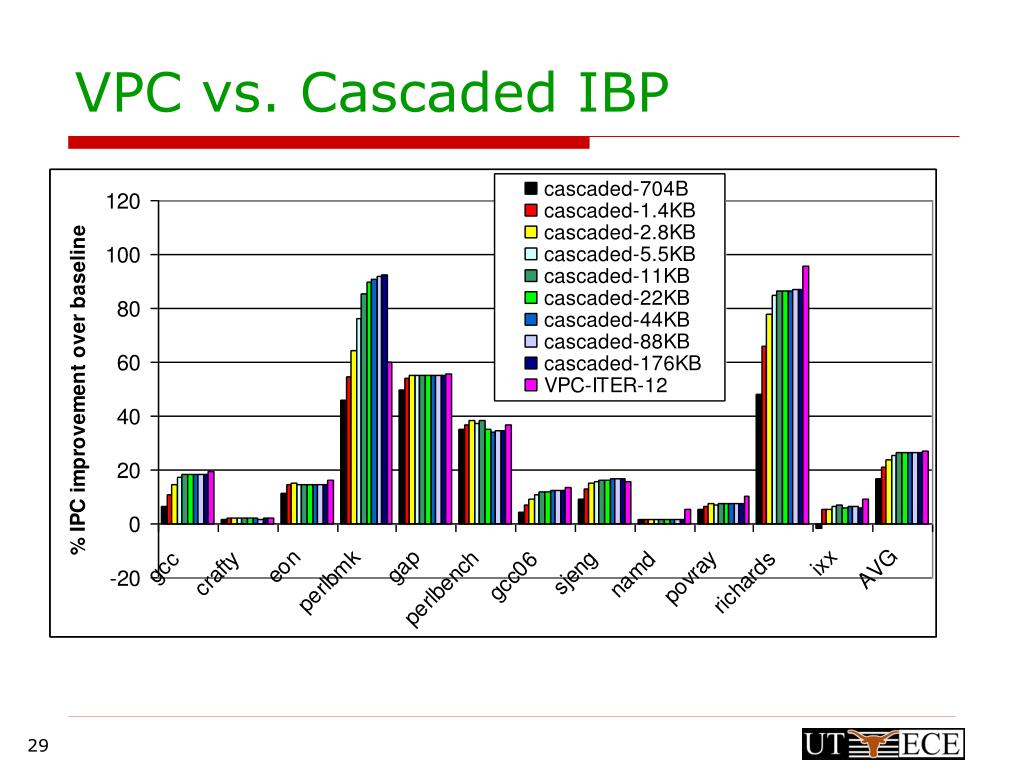 VPC vs. Cascaded IBP

cascaded-704B
cascaded-1.4KB
cascaded-2.8KB
cascaded-5.5KB
cascaded-11KB
cascaded-22KB
cascaded-44KB
cascaded-88KB
cascaded-176KB
VPC-ITER-12

% IPC improvement over baseline

120
100
80
60
40
20
0
-20

gcc
crafty
eon
perlbmk
gap
perlbench
gcc06
sjeng
namd
povray
richards
ixx
AVG

29

UT ECE